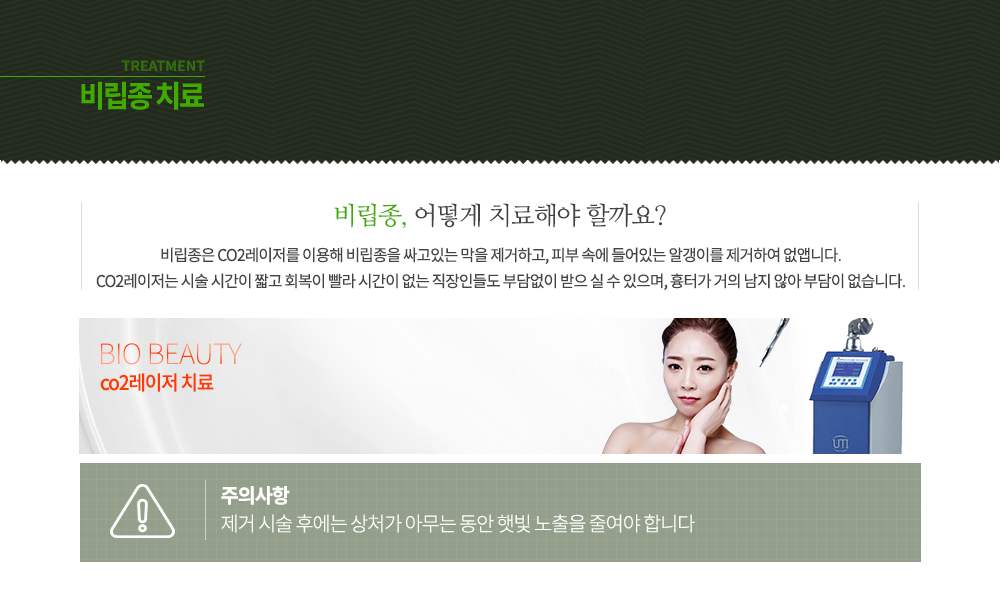 TREATMENT
비립종 치료

비립종, 어떻게 치료해야 할까요?

비립종은 CO2레이저를 이용해 비립종을 싸고있는 막을 제거하고, 피부 속에 들어있는 알갱이를 제거하여 없앱니다.
CO2레이저는 시술 시간이 짧고 회복이 빨라 시간이 없는 직장인들도 부담없이 받으 실 수 있으며, 흉터가 거의 남지 않아 부담이 없습니다.

BIO BEAUTY
co2레이저 치료

주의사항
제거 시술 후에는 상처가 아무는 동안 햇빛 노출을 줄여야 합니다